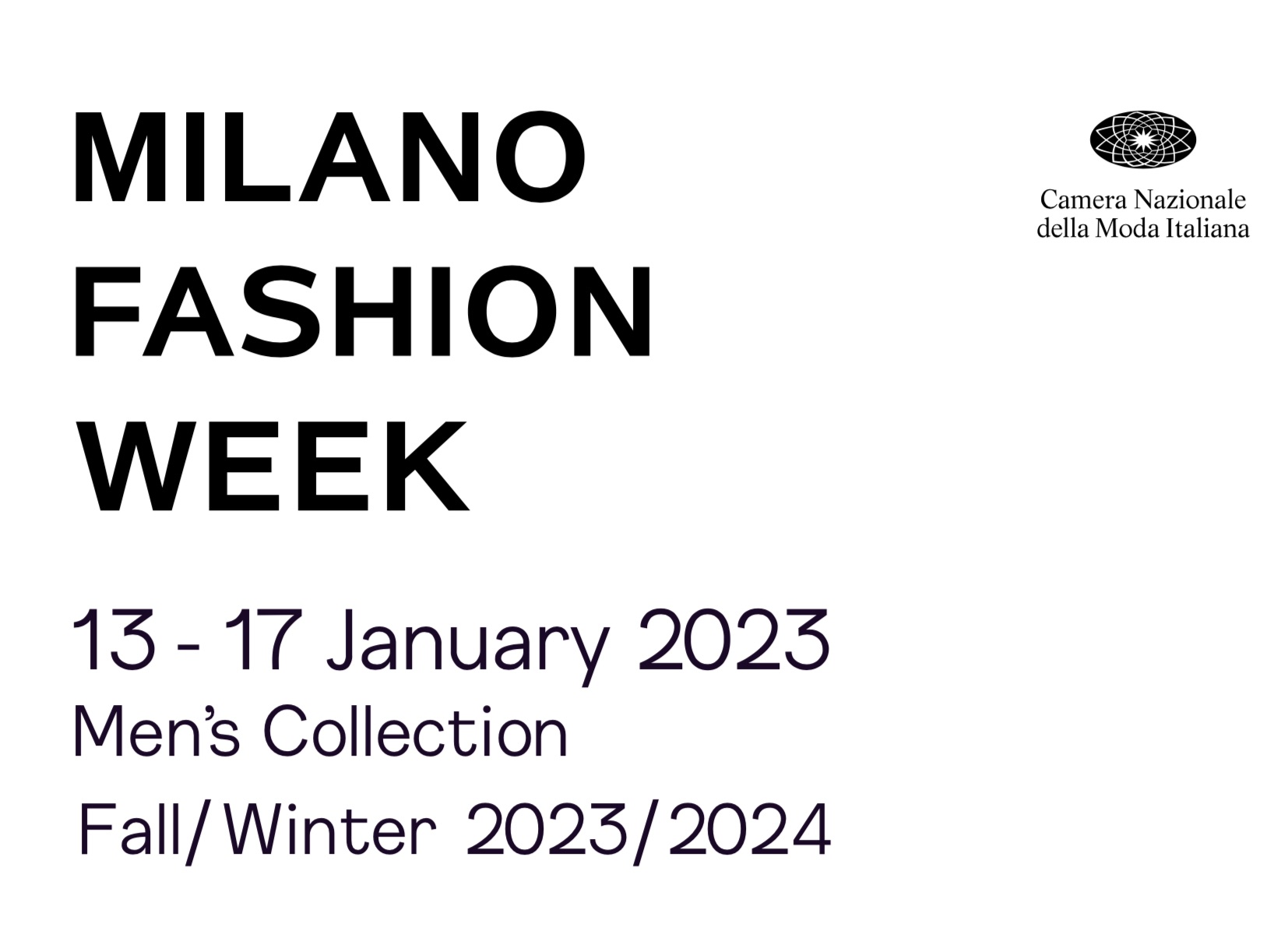 MILANO
FASHION
WEEK

Camera Nazionale
della Moda Italiana

13 - 17 January 2023
Men's Collection
Fall/Winter 2023/2024